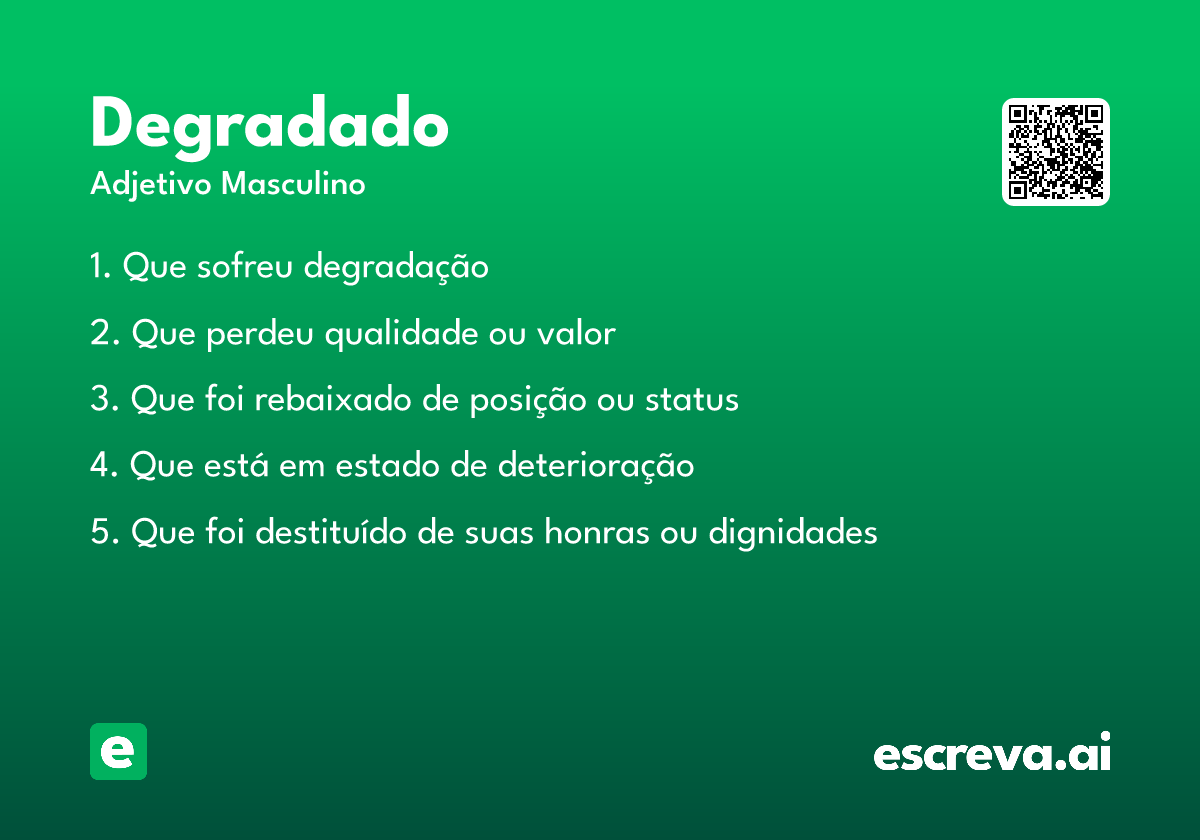 Degradado

Adjetivo Masculino

1. Que sofreu degradação

2. Que perdeu qualidade ou valor

3. Que foi rebaixado de posição ou status

4. Que está em estado de deterioração

5. Que foi destituído de suas honras ou dignidades

e

escreva.ai